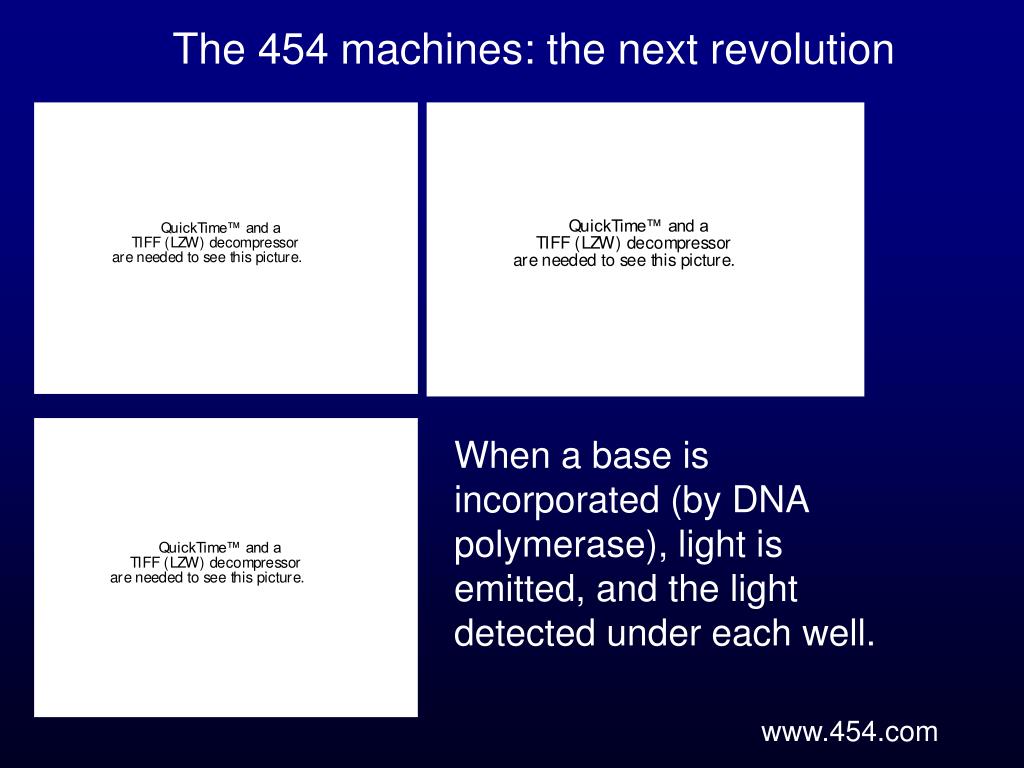 The 454 machines: the next revolution

QuickTime™ and a TIFF (LZW) decompressor are needed to see this picture.

QuickTime™ and a TIFF (LZW) decompressor are needed to see this picture.

QuickTime™ and a TIFF (LZW) decompressor are needed to see this picture.

When a base is incorporated (by DNA polymerase), light is emitted, and the light detected under each well.

www.454.com